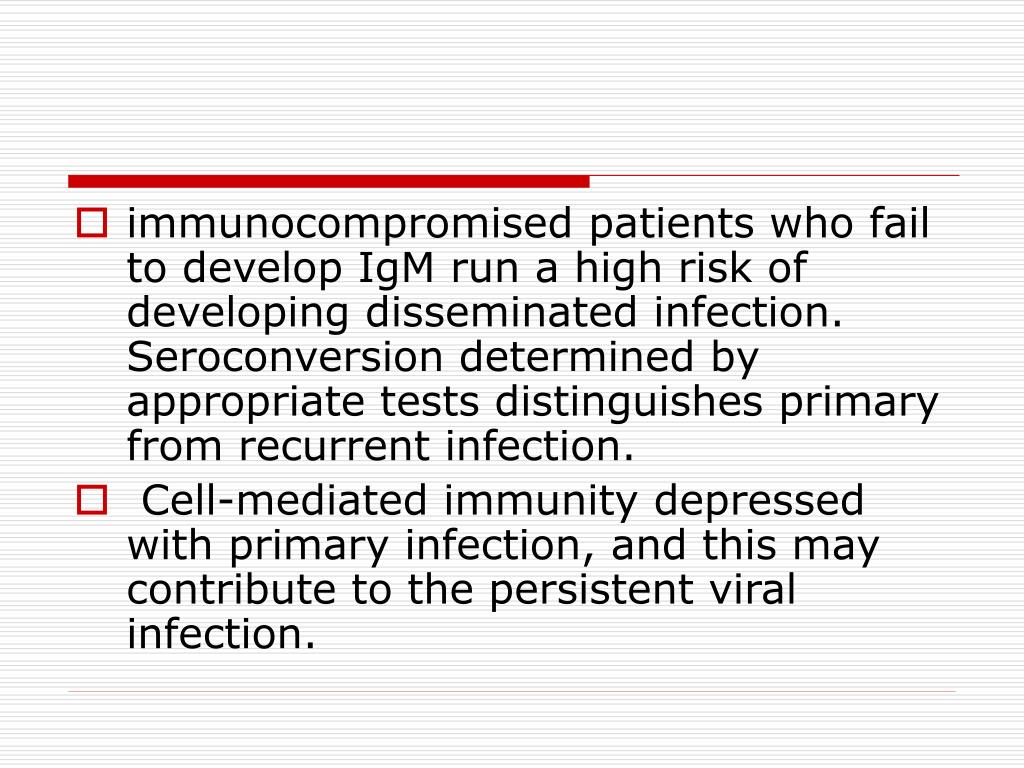 immunocompromised patients who fail to develop IgM run a high risk of developing disseminated infection. Seroconversion determined by appropriate tests distinguishes primary from recurrent infection.

Cell-mediated immunity depressed with primary infection, and this may contribute to the persistent viral infection.